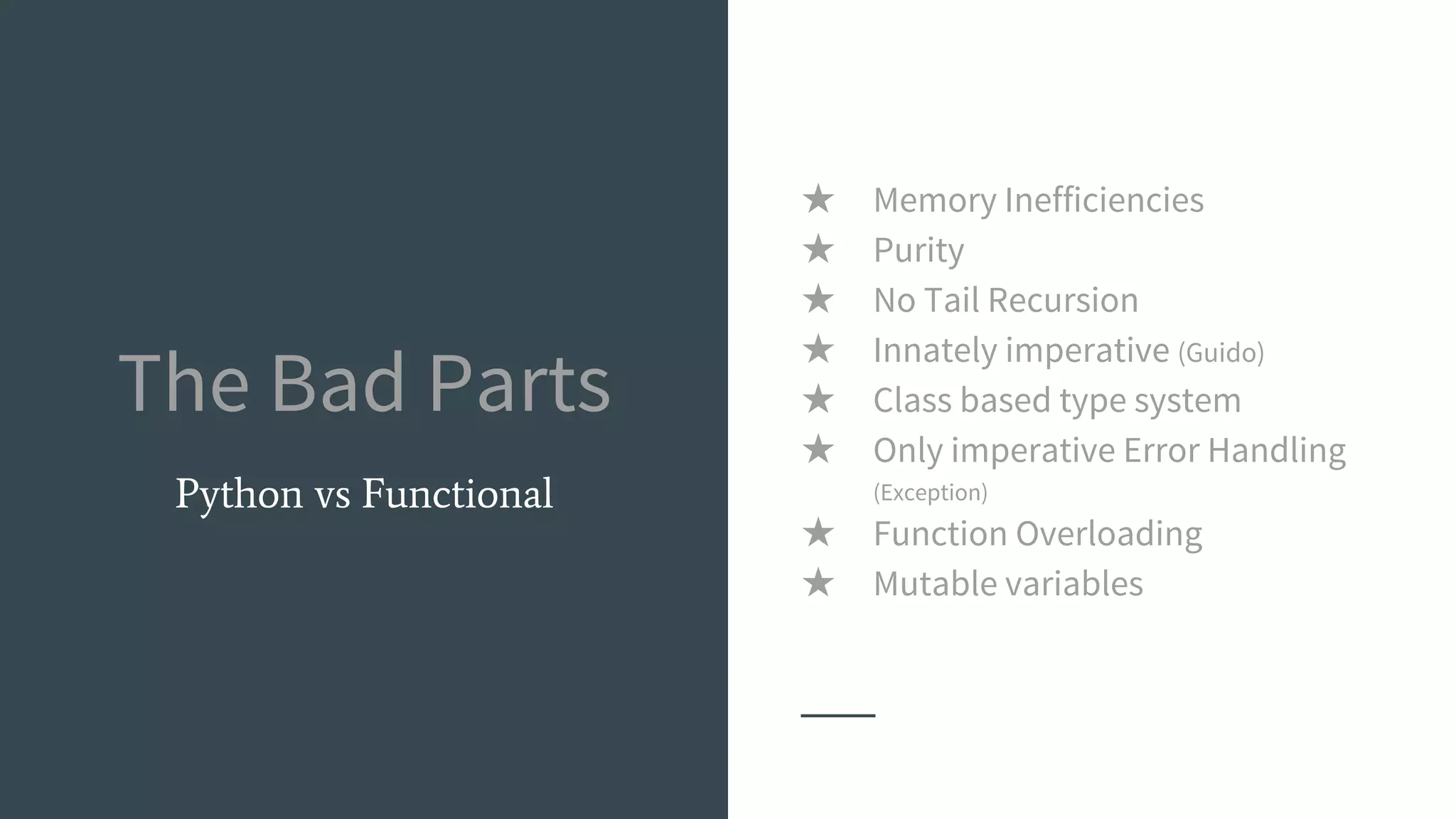 The Bad Parts

Python vs Functional

★ Memory Inefficiencies
★ Purity
★ No Tail Recursion
★ Innately imperative (Guido)
★ Class based type system
★ Only imperative Error Handling (Exception)
★ Function Overloading
★ Mutable variables